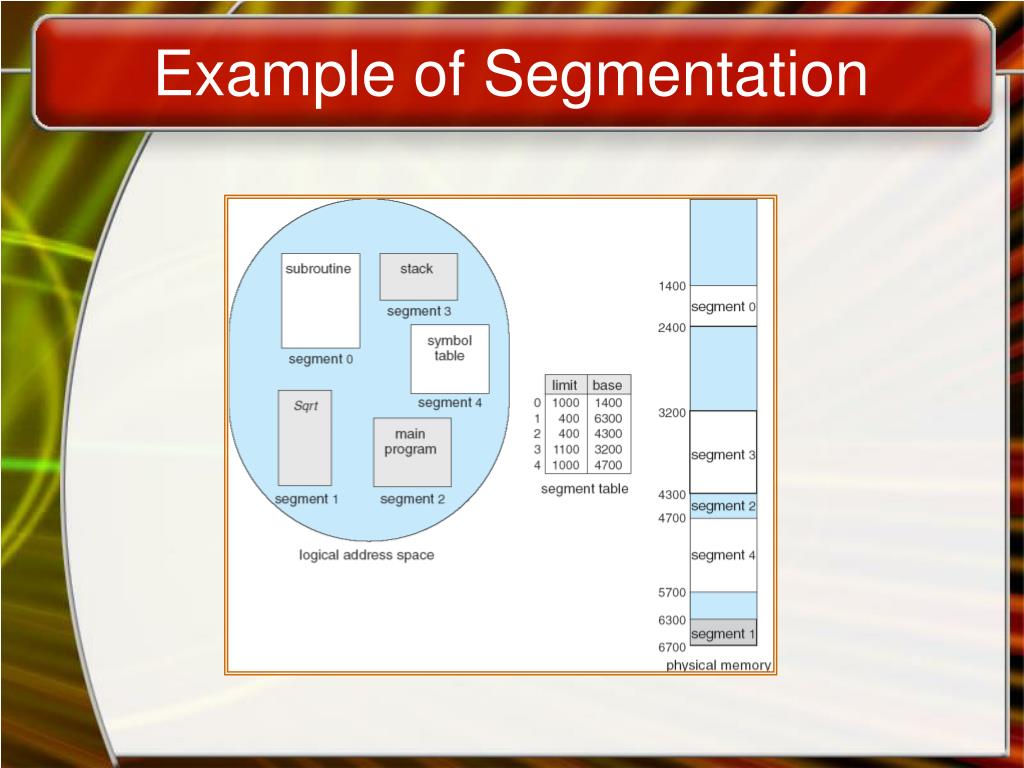 Example of Segmentation

subroutine

segment 0

stack

segment 3

symbol table

segment 4

Sqrt

segment 1

main program

segment 2

logical address space

| | limit | base |
|---|---|---|
| 0 | 1000 | 1400 |
| 1 | 400 | 6300 |
| 2 | 400 | 4300 |
| 3 | 1100 | 3200 |
| 4 | 1000 | 4700 |

segment table

1400
segment 0
2400
3200
segment 3
4300
segment 2
4700
segment 4
5700
6300
segment 1
6700
physical memory